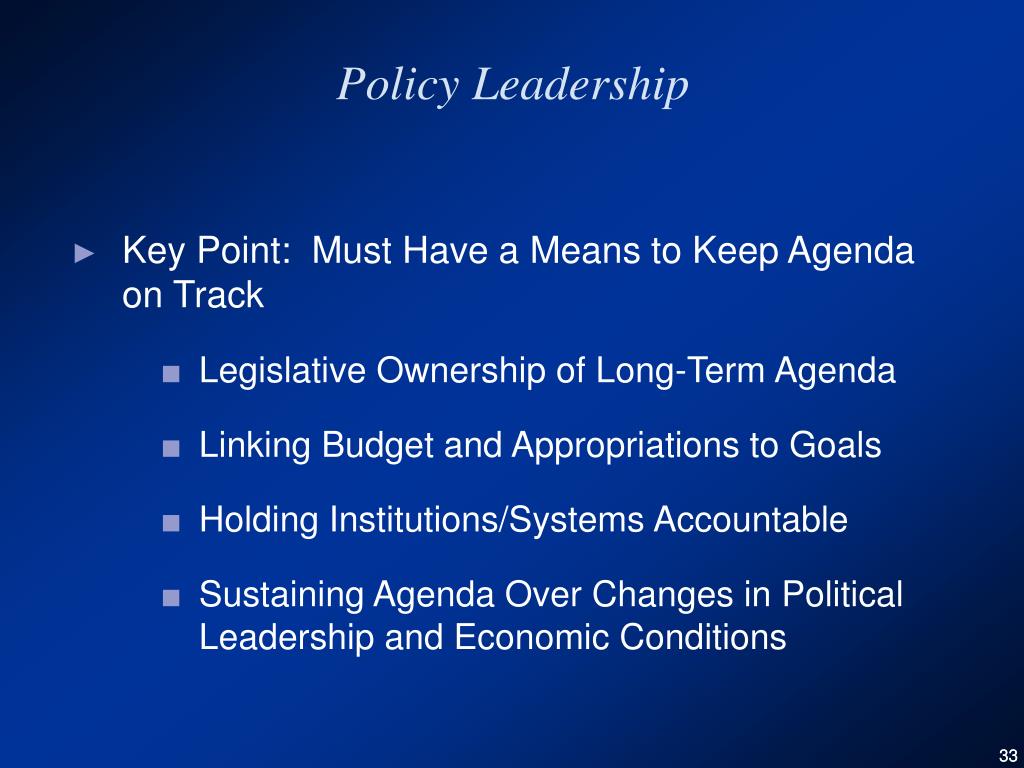 Policy Leadership

► Key Point: Must Have a Means to Keep Agenda on Track

■ Legislative Ownership of Long-Term Agenda

■ Linking Budget and Appropriations to Goals

■ Holding Institutions/Systems Accountable

■ Sustaining Agenda Over Changes in Political Leadership and Economic Conditions

33